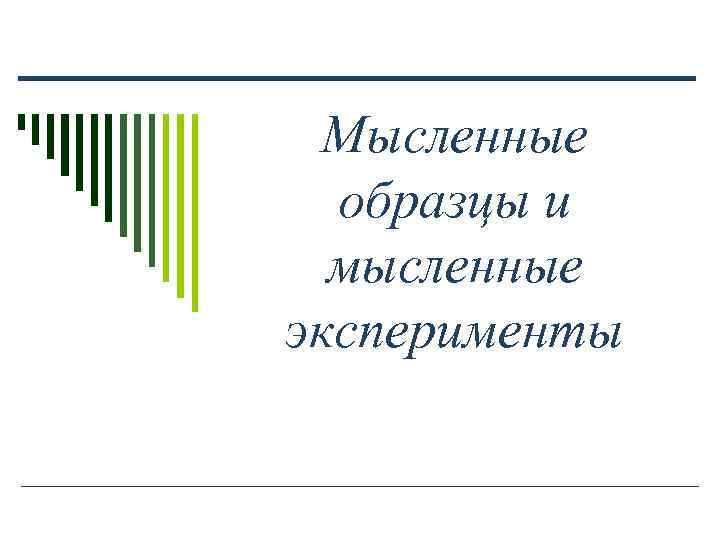 Мысленные образцы и мысленные эксперименты